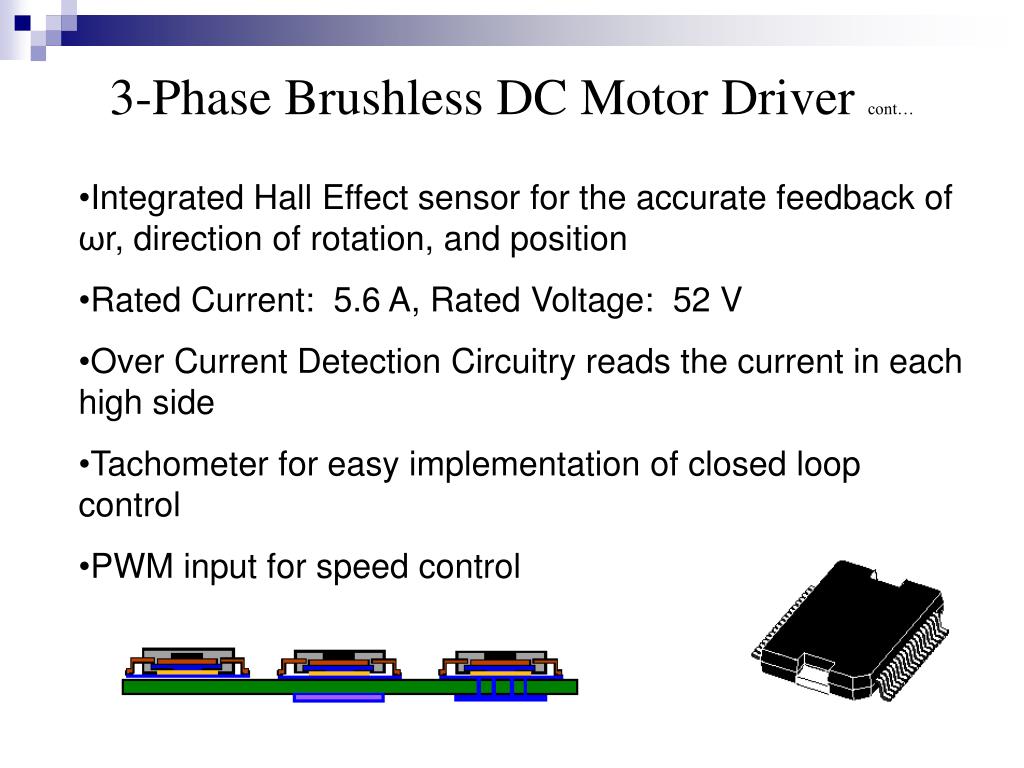 3-Phase Brushless DC Motor Driver cont…

•Integrated Hall Effect sensor for the accurate feedback of ωr, direction of rotation, and position

•Rated Current: 5.6 A, Rated Voltage: 52 V

•Over Current Detection Circuitry reads the current in each high side

•Tachometer for easy implementation of closed loop control

•PWM input for speed control